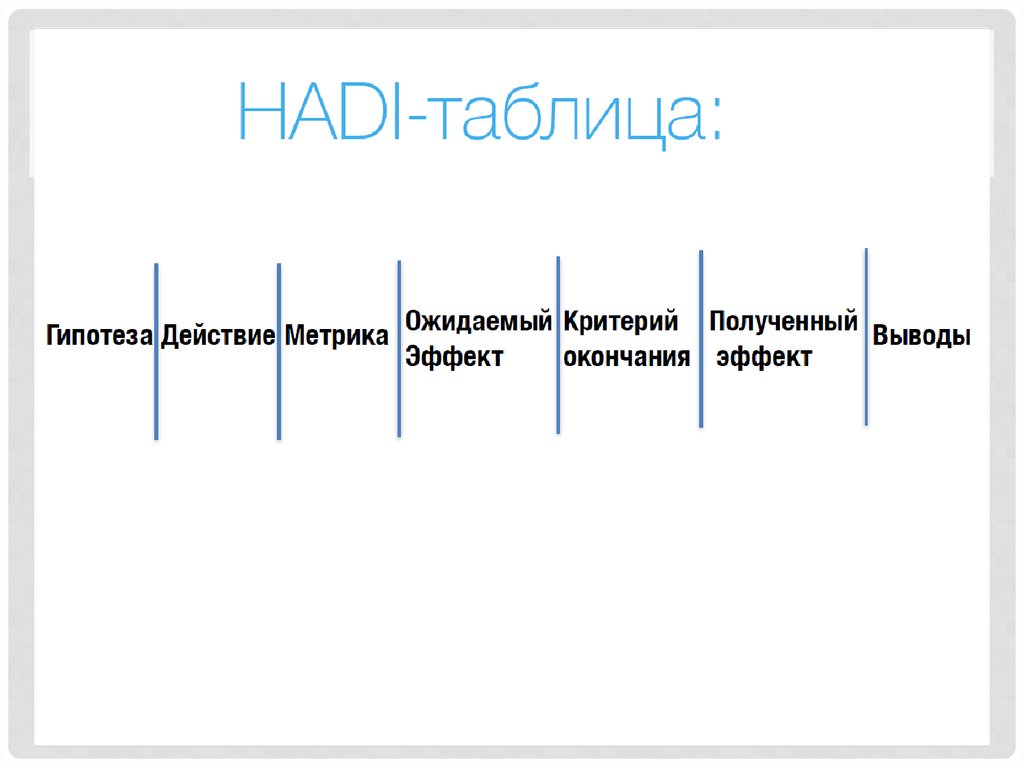 HADI-таблица:

| Гипотеза | Действие | Метрика | Ожидаемый Эффект | Критерий окончания | Полученный эффект | Выводы |
|---|---|---|---|---|---|---|